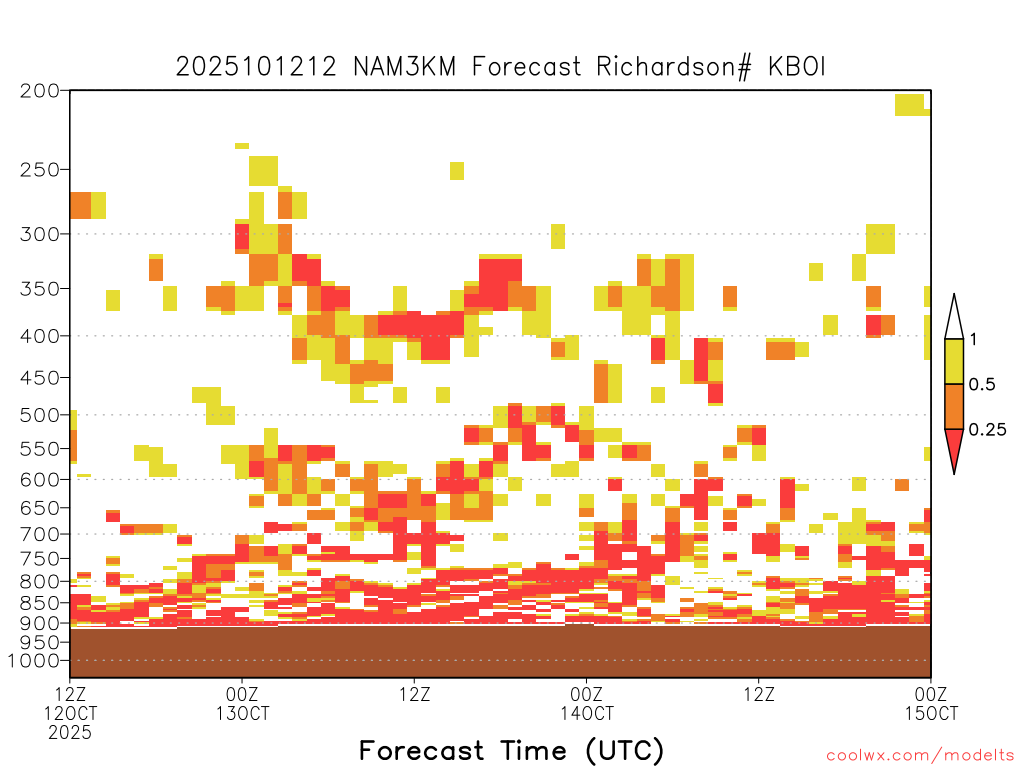 2025101212 NAM3KM Forecast Richardson# KBOI

200
250
300
350
400
450
500
550
600
650
700
750
800
850
900
950
1000

1
0.5
0.25

12Z 12OCT 2025
00Z 13OCT
12Z
00Z 14OCT
12Z
00Z 15OCT

Forecast Time (UTC)

coolwx.com/modelts